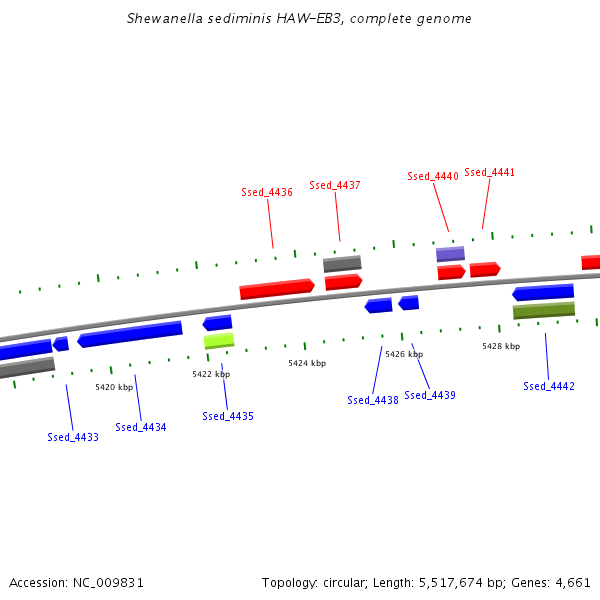 Shewanella sediminis HAW-EB3, complete genome

Ssed_4436
Ssed_4437
Ssed_4440
Ssed_4441

5420 kbp
5422 kbp
5424 kbp
5426 kbp
5428 kbp

Ssed_4433
Ssed_4434
Ssed_4435
Ssed_4438
Ssed_4439
Ssed_4442

Accession: NC_009831

Topology: circular; Length: 5,517,674 bp; Genes: 4,661